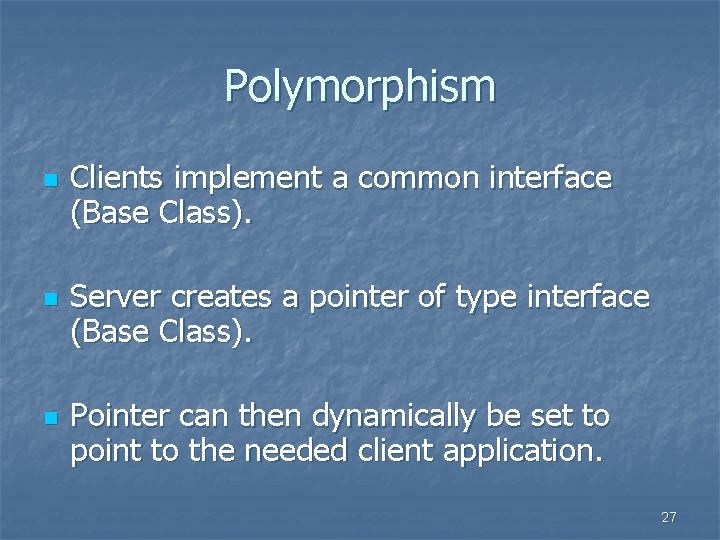 Polymorphism

- Clients implement a common interface (Base Class).

- Server creates a pointer of type interface (Base Class).

- Pointer can then dynamically be set to point to the needed client application.

27